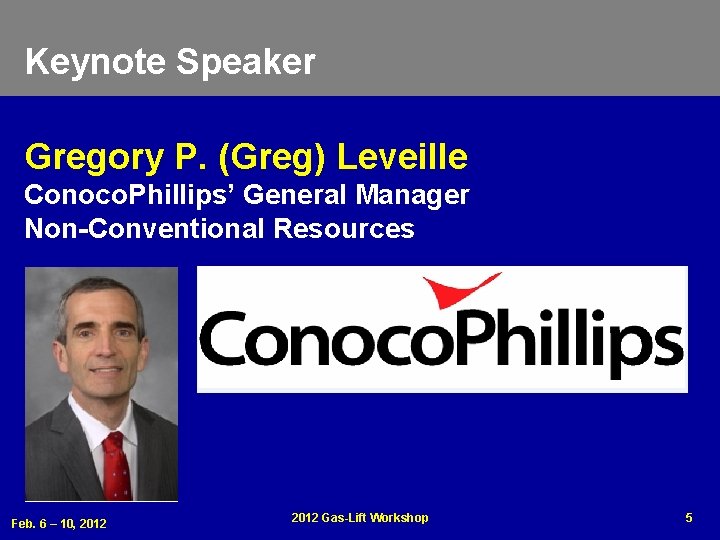 Keynote Speaker

Gregory P. (Greg) Leveille
ConocoPhillips' General Manager
Non-Conventional Resources

ConocoPhillips

Feb. 6 – 10, 2012

2012 Gas-Lift Workshop

5